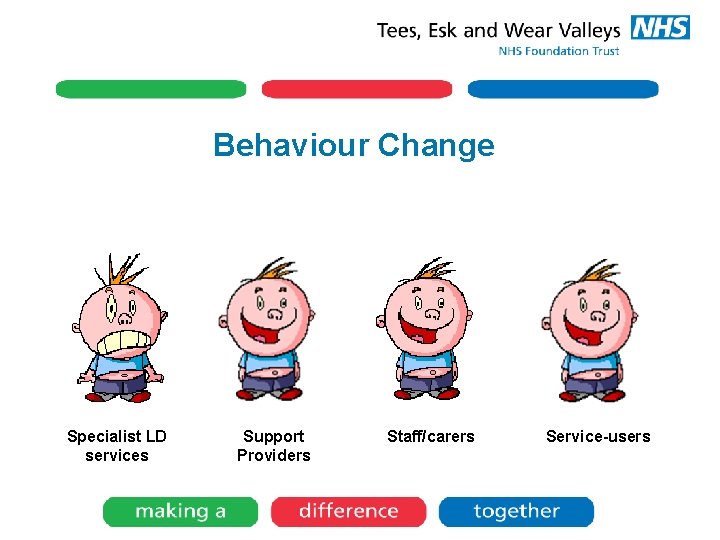 Tees, Esk and Wear Valleys NHS
NHS Foundation Trust

Behaviour Change

Specialist LD services

Support Providers

Staff/carers

Service-users

making a difference together